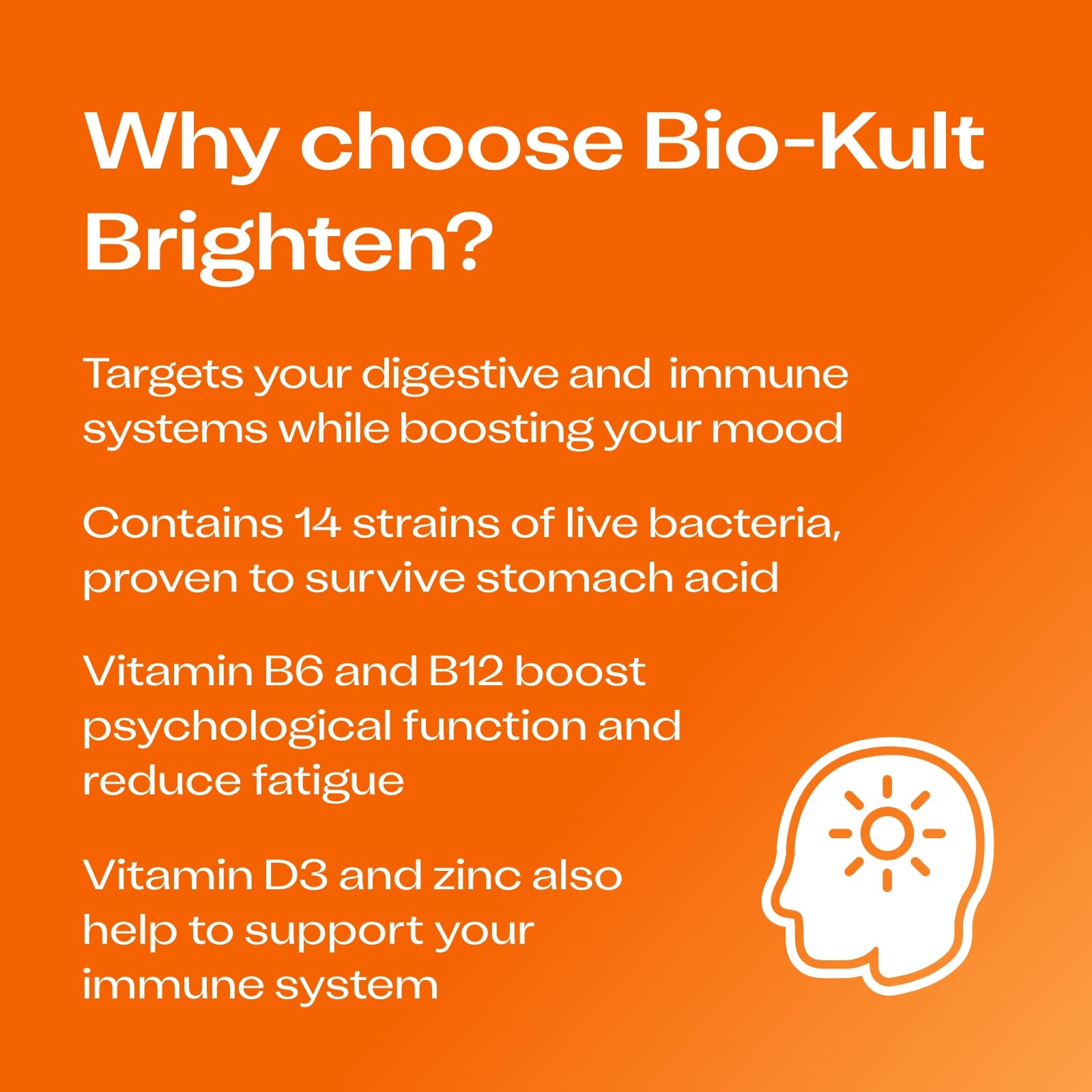 Why choose Bio-Kult Brighten?

Targets your digestive and immune systems while boosting your mood

Contains 14 strains of live bacteria, proven to survive stomach acid

Vitamin B6 and B12 boost psychological function and reduce fatigue

Vitamin D3 and zinc also help to support your immune system